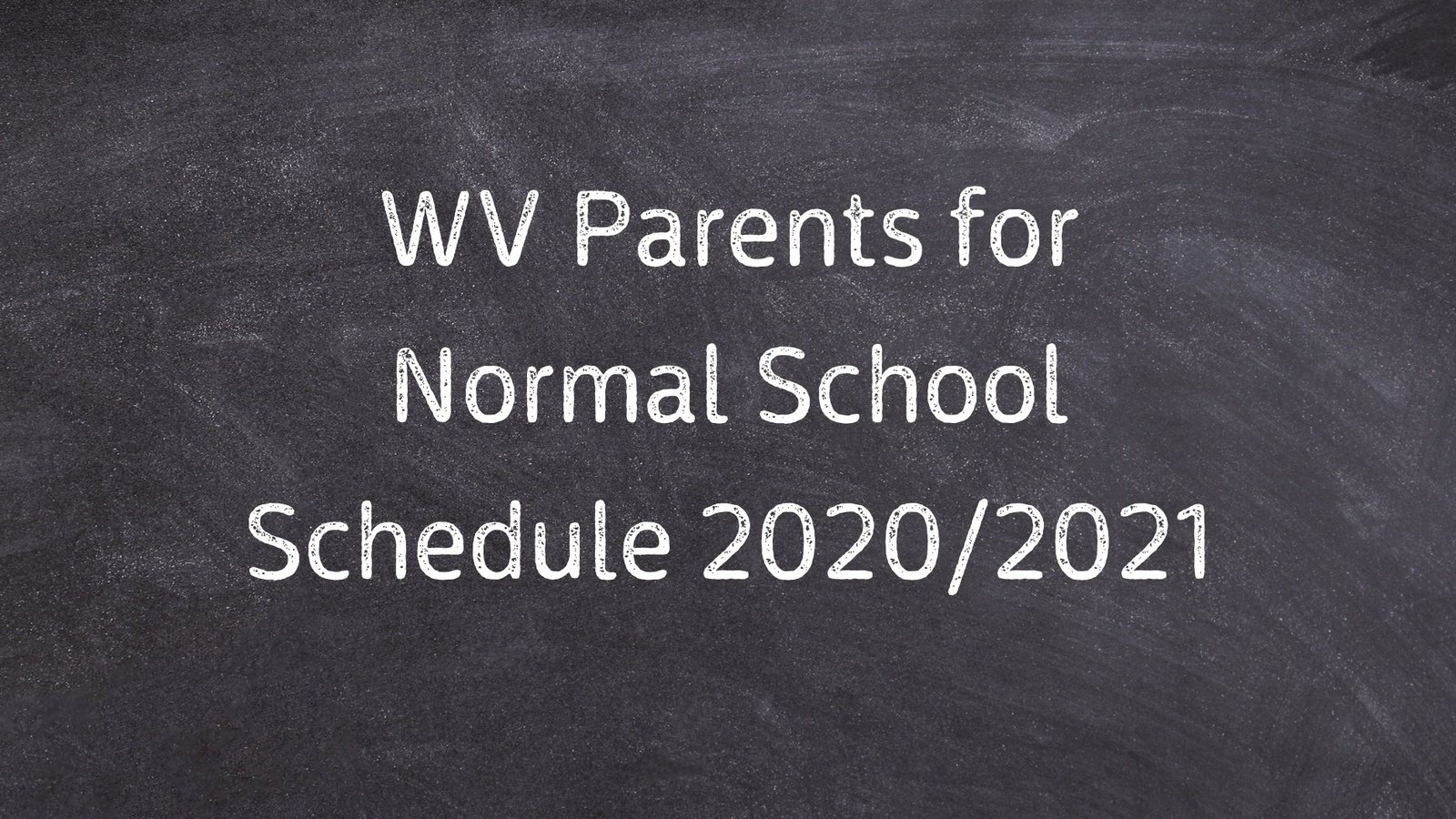 WV Parents for Normal School Schedule 2020/2021